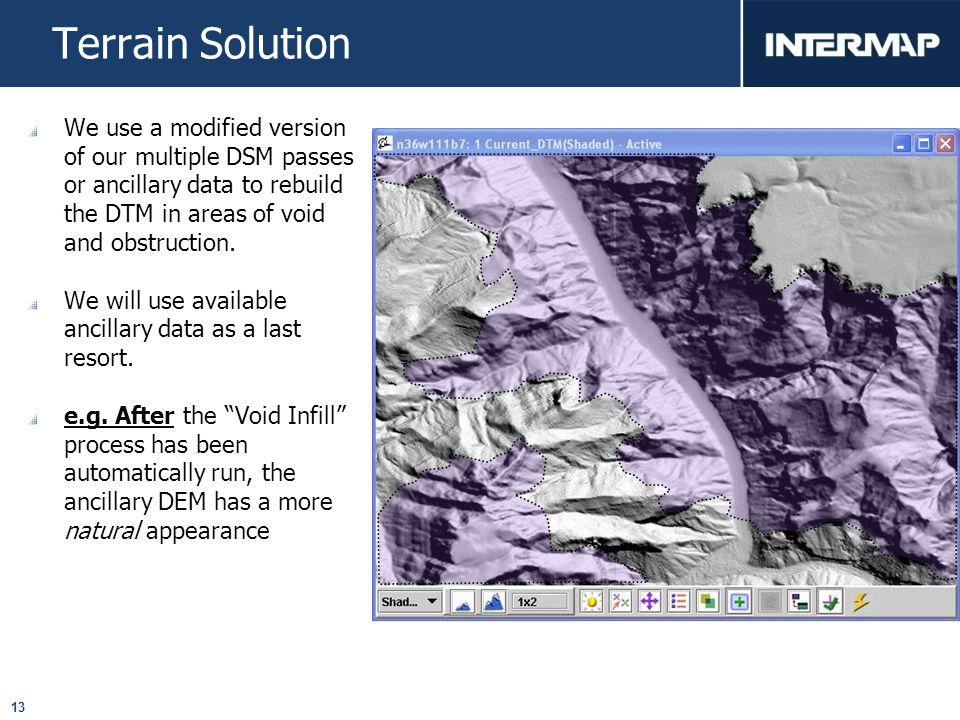 Terrain Solution

INTERMAP

We use a modified version of our multiple DSM passes or ancillary data to rebuild the DTM in areas of void and obstruction.

We will use available ancillary data as a last resort.

e.g. After the “Void Infill” process has been automatically run, the ancillary DEM has a more natural appearance

n36w111b7: 1 Current_DTM(Shaded) - Active

Shad...

1x2

13